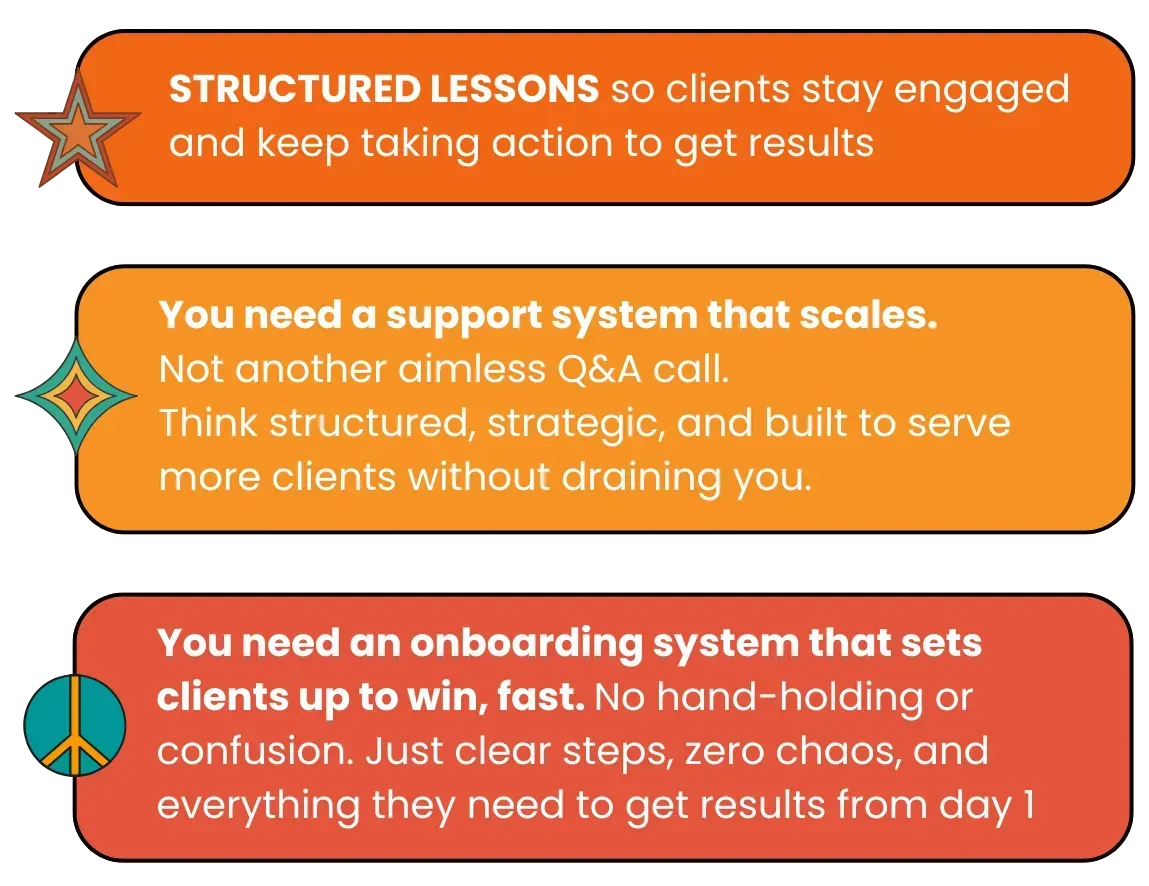 STRUCTURED LESSONS so clients stay engaged and keep taking action to get results

You need a support system that scales.
Not another aimless Q&A call.
Think structured, strategic, and built to serve more clients without draining you.

You need an onboarding system that sets clients up to win, fast. No hand-holding or confusion. Just clear steps, zero chaos, and everything they need to get results from day 1